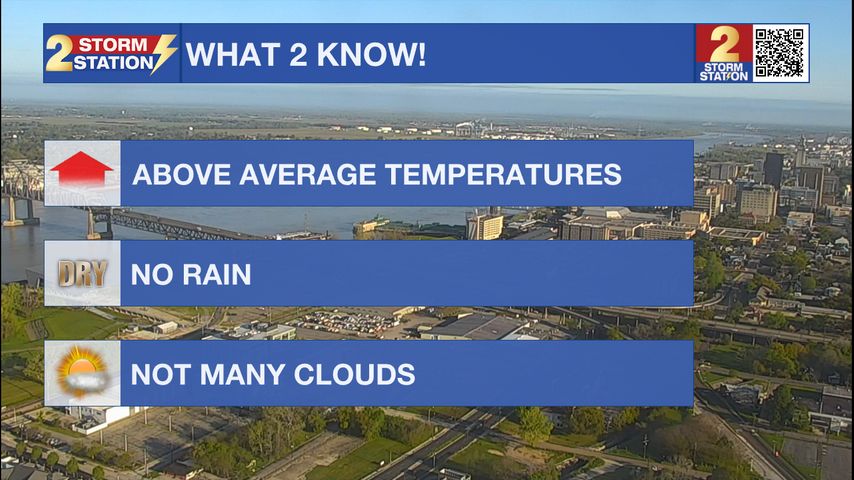 2 STORM STATION WHAT 2 KNOW!

2 STORM STATION

ABOVE AVERAGE TEMPERATURES

DRY NO RAIN

NOT MANY CLOUDS